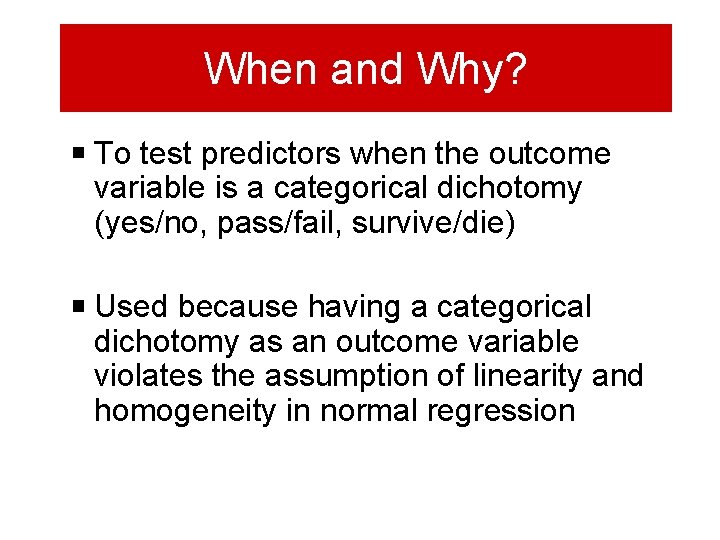 When and Why?

▪ To test predictors when the outcome variable is a categorical dichotomy (yes/no, pass/fail, survive/die)

▪ Used because having a categorical dichotomy as an outcome variable violates the assumption of linearity and homogeneity in normal regression